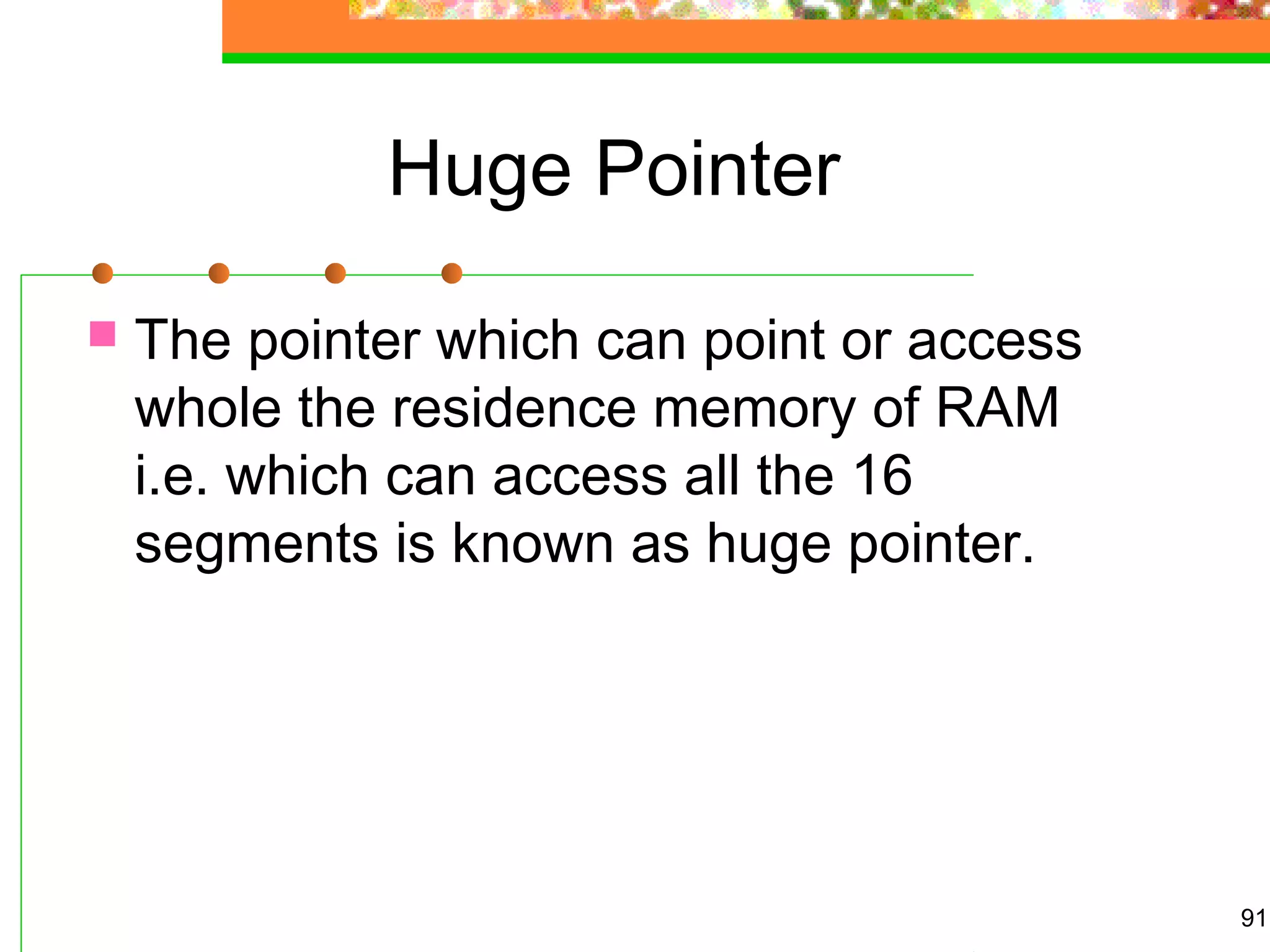 Huge Pointer

The pointer which can point or access whole the residence memory of RAM i.e. which can access all the 16 segments is known as huge pointer.

91